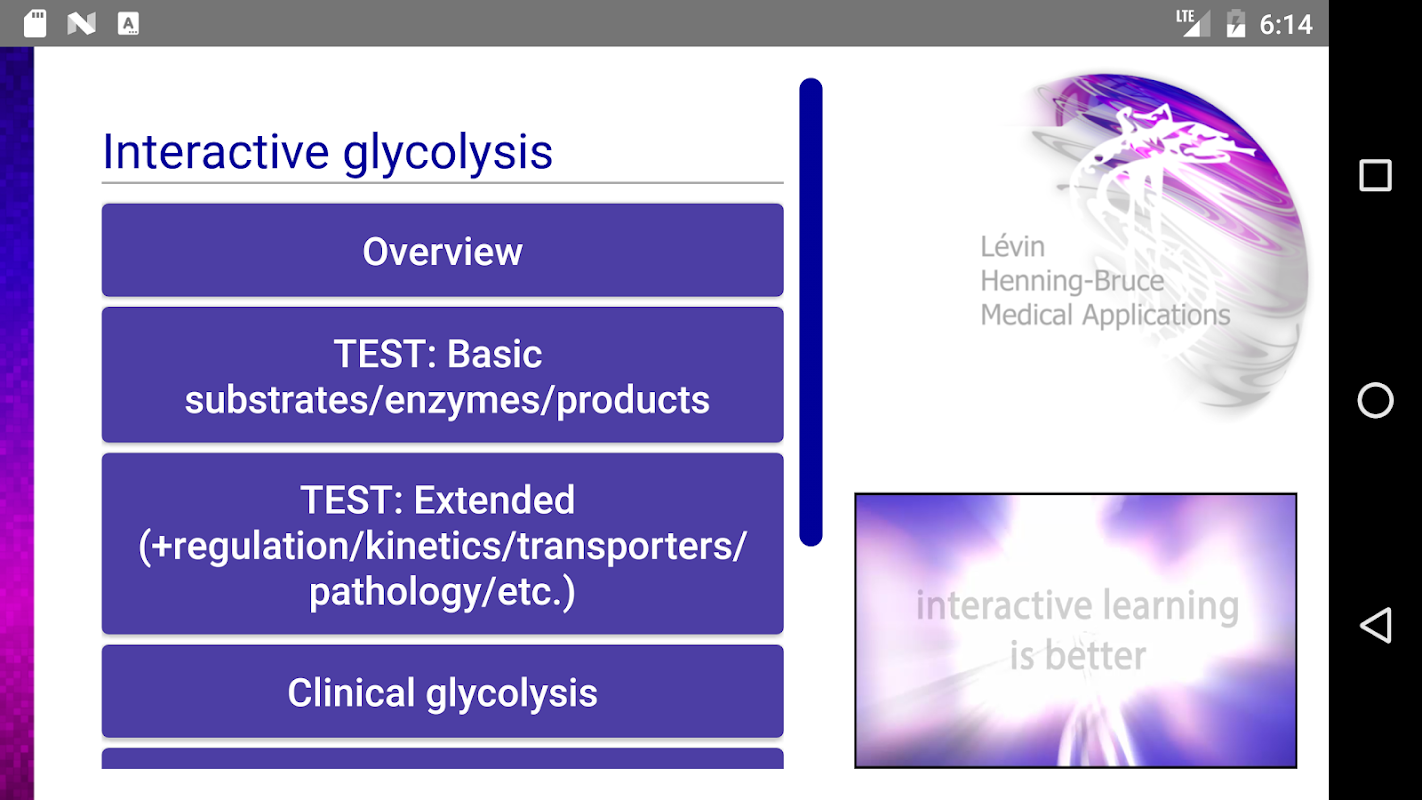 LTE 6:14

Interactive glycolysis

Overview

TEST: Basic substrates/enzymes/products

TEST: Extended (+regulation/kinetics/transporters/pathology/etc.)

Clinical glycolysis

Lévin
Henning-Bruce
Medical Applications

interactive learning is better